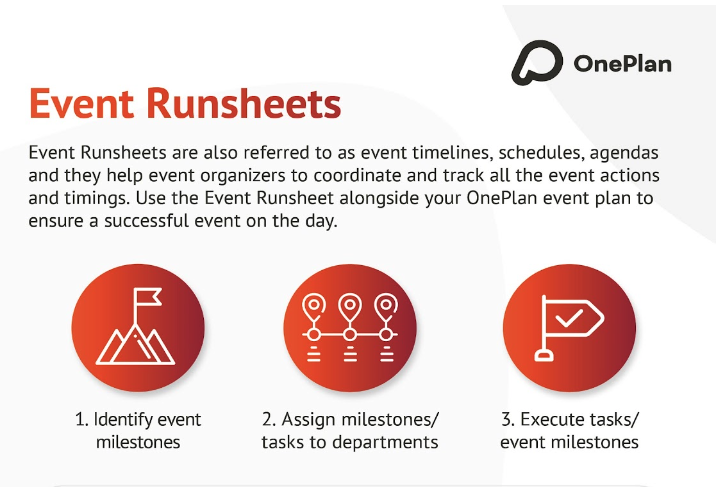 OnePlan

Event Runsheets

Event Runsheets are also referred to as event timelines, schedules, agendas and they help event organizers to coordinate and track all the event actions and timings. Use the Event Runsheet alongside your OnePlan event plan to ensure a successful event on the day.

1. Identify event milestones

2. Assign milestones/ tasks to departments

3. Execute tasks/ event milestones